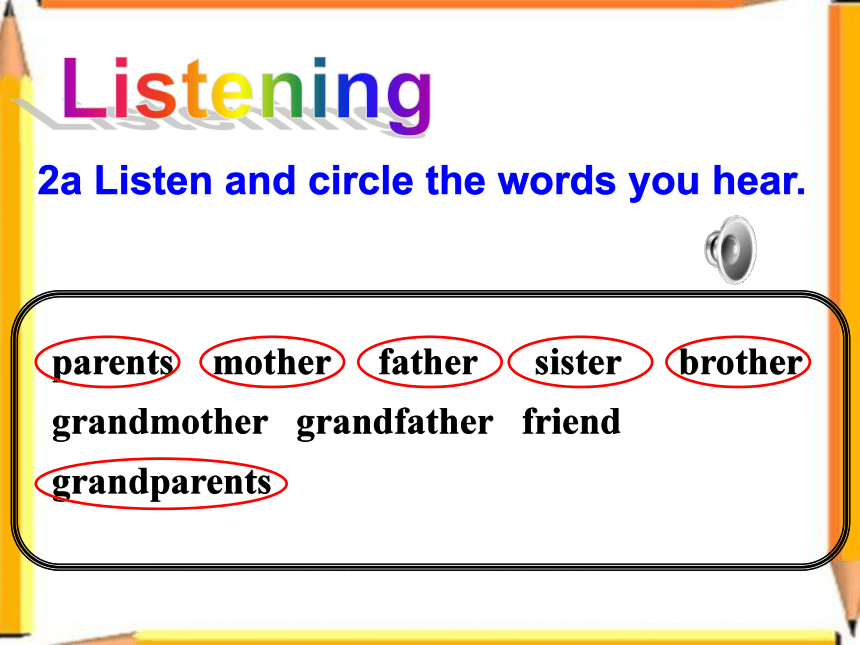 Listening

2a Listen and circle the words you hear.

parents mother father sister brother
grandmother grandfather friend
grandparents